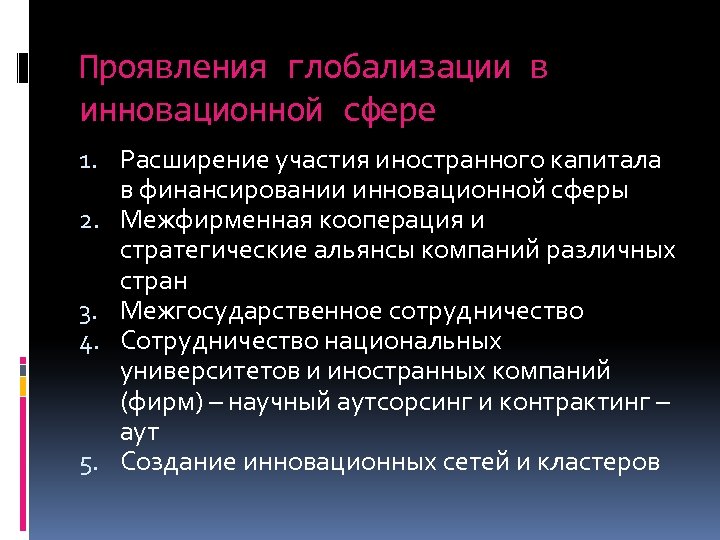 Проявления глобализации в инновационной сфере

1. Расширение участия иностранного капитала в финансировании инновационной сферы
2. Межфирменная кооперация и стратегические альянсы компаний различных стран
3. Межгосударственное сотрудничество
4. Сотрудничество национальных университетов и иностранных компаний (фирм) – научный аутсорсинг и контрактинг – аут
5. Создание инновационных сетей и кластеров